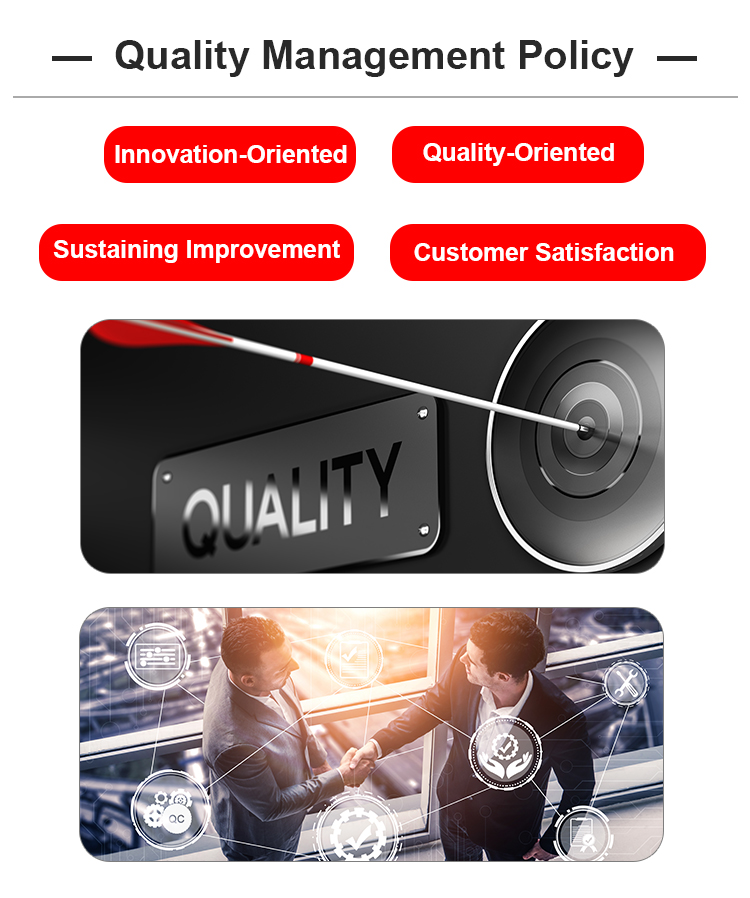 — Quality Management Policy —

Innovation-Oriented

Quality-Oriented

Sustaining Improvement

Customer Satisfaction

QUALITY

QC